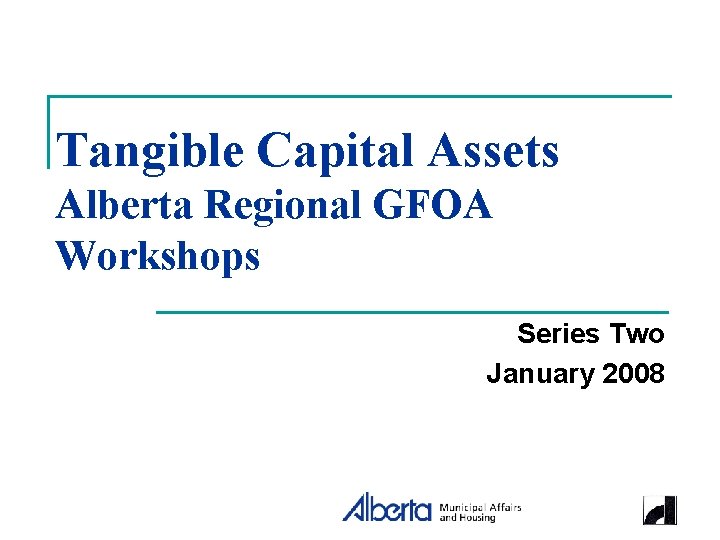 Tangible Capital Assets
Alberta Regional GFOA Workshops

Series Two
January 2008

Alberta Municipal Affairs and Housing